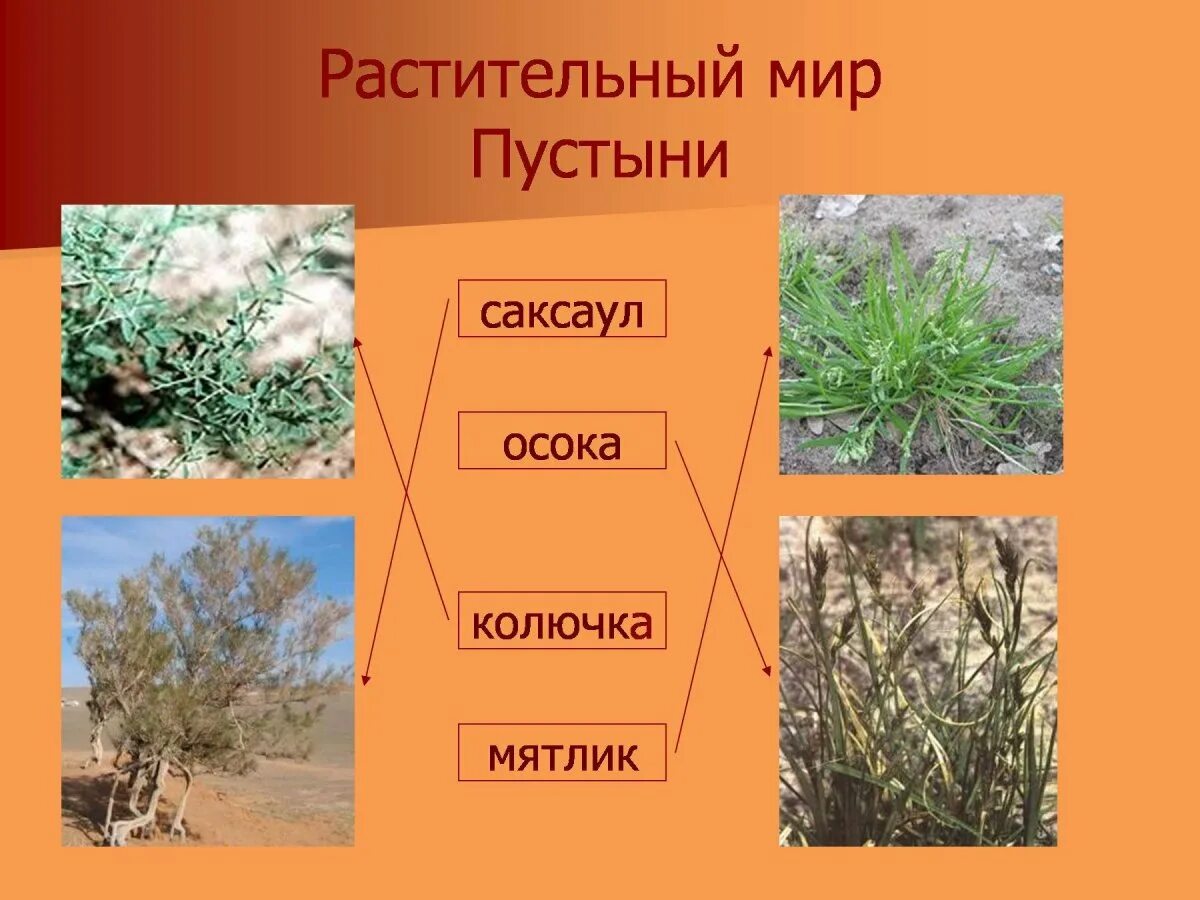 Растительный мир
Пустыни

саксаул

осока

колючка

мятлик